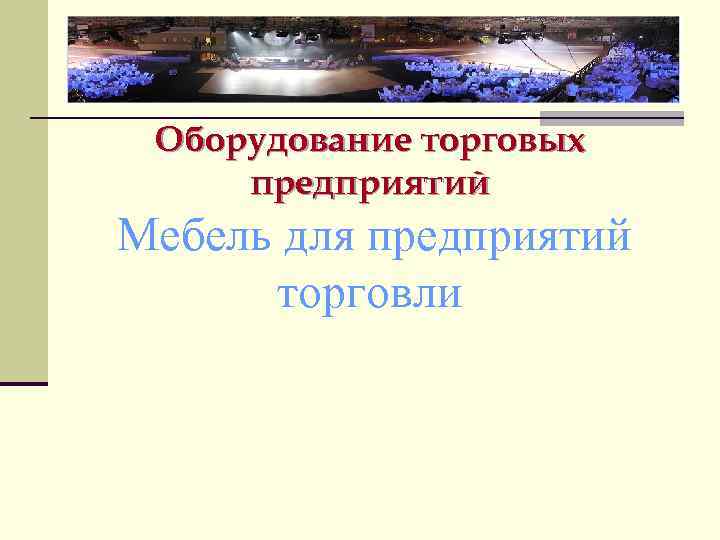 Оборудование торговых предприятий

Мебель для предприятий торговли